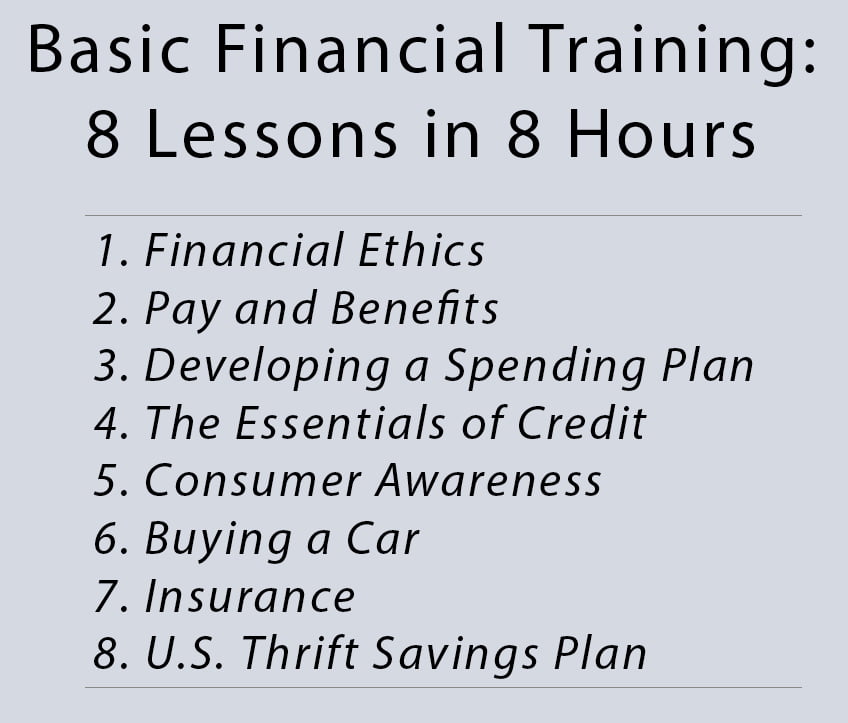 Basic Financial Training:
8 Lessons in 8 Hours

1. Financial Ethics
2. Pay and Benefits
3. Developing a Spending Plan
4. The Essentials of Credit
5. Consumer Awareness
6. Buying a Car
7. Insurance
8. U.S. Thrift Savings Plan